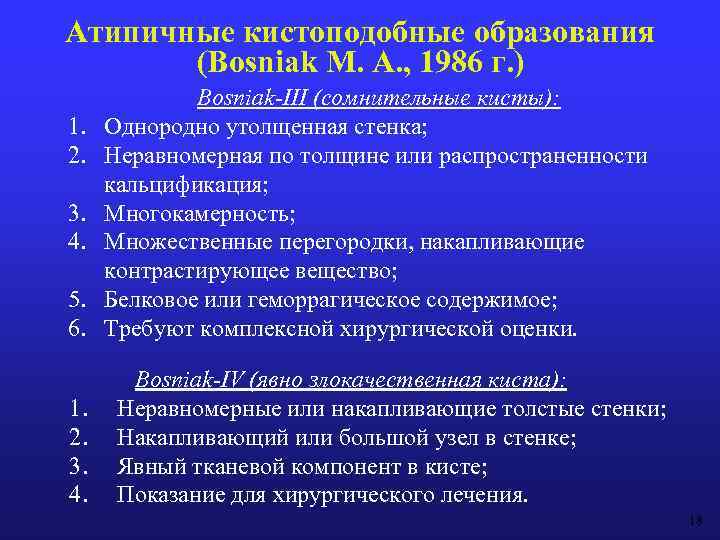 Атипичные кистоподобные образования (Bosniak M. A., 1986 г.)

Bosniak-III (сомнительные кисты):

1. Однородно утолщенная стенка;
2. Неравномерная по толщине или распространенности кальцификация;
3. Многокамерность;
4. Множественные перегородки, накапливающие контрастирующее вещество;
5. Белковое или геморрагическое содержимое;
6. Требуют комплексной хирургической оценки.

Bosniak-IV (явно злокачественная киста):

1. Неравномерные или накапливающие толстые стенки;
2. Накапливающий или большой узел в стенке;
3. Явный тканевой компонент в кисте;
4. Показание для хирургического лечения.

18